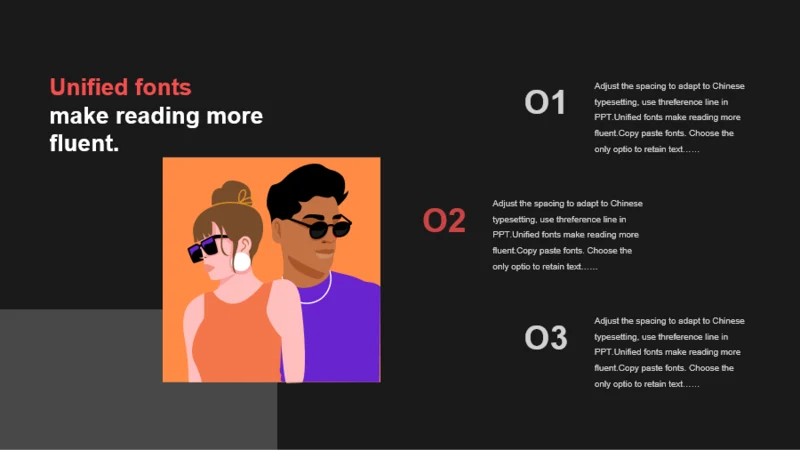 Unified fonts
make reading more fluent.

O1

Adjust the spacing to adapt to Chinese typesetting, use threference line in PPT.Unified fonts make reading more fluent.Copy paste fonts. Choose the only optio to retain text……

O2

Adjust the spacing to adapt to Chinese typesetting, use threference line in PPT.Unified fonts make reading more fluent.Copy paste fonts. Choose the only optio to retain text……

O3

Adjust the spacing to adapt to Chinese typesetting, use threference line in PPT.Unified fonts make reading more fluent.Copy paste fonts. Choose the only optio to retain text……